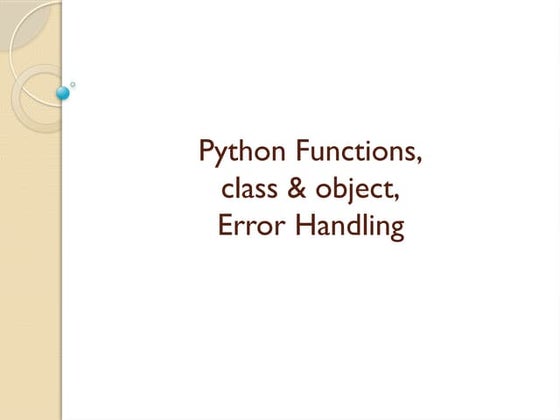 Python Functions,
class & object,
Error Handling